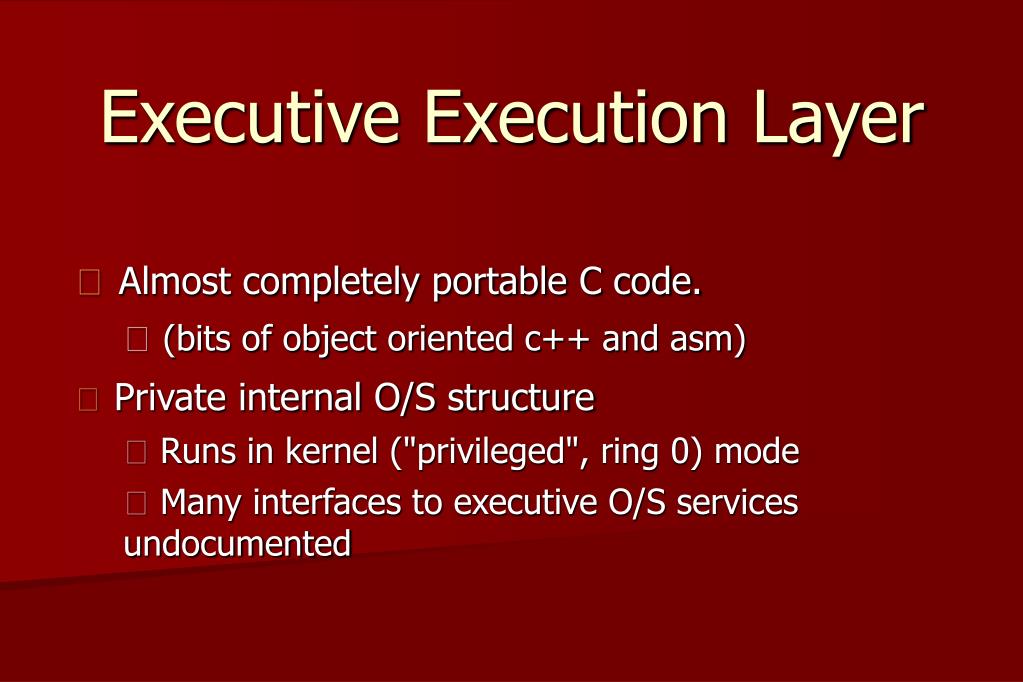 Executive Execution Layer

Almost completely portable C code.

(bits of object oriented c++ and asm)

Private internal O/S structure

Runs in kernel ("privileged", ring 0) mode

Many interfaces to executive O/S services undocumented